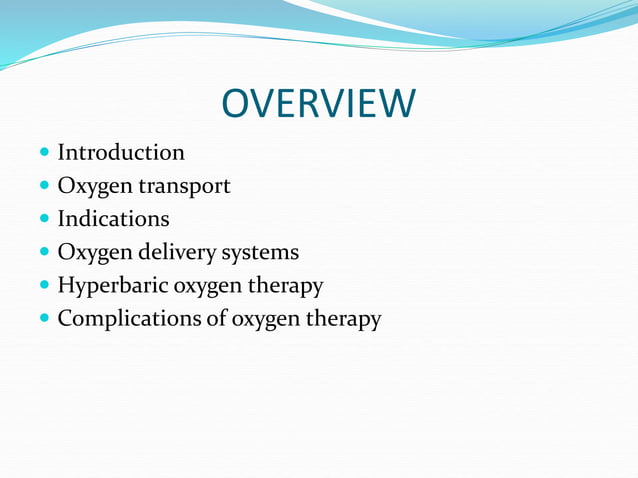 OVERVIEW

- Introduction
- Oxygen transport
- Indications
- Oxygen delivery systems
- Hyperbaric oxygen therapy
- Complications of oxygen therapy